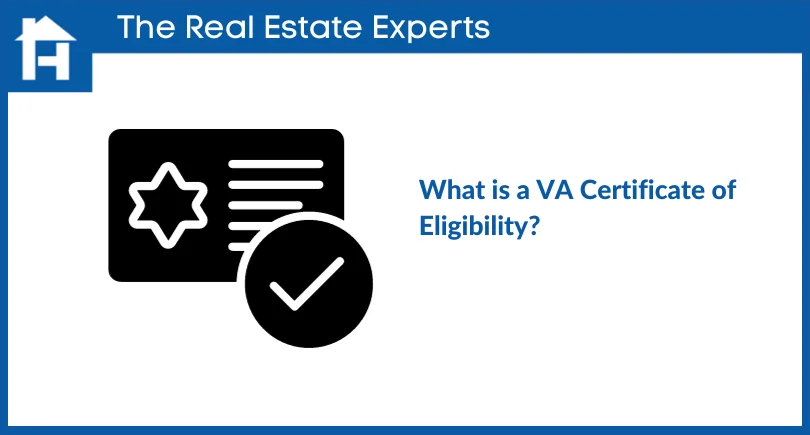 The Real Estate Experts

What is a VA Certificate of Eligibility?